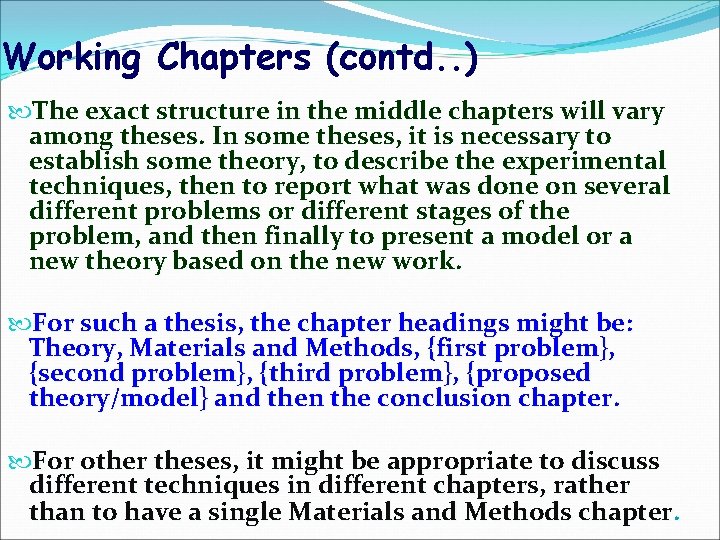 Working Chapters (contd..)

The exact structure in the middle chapters will vary among theses. In some theses, it is necessary to establish some theory, to describe the experimental techniques, then to report what was done on several different problems or different stages of the problem, and then finally to present a model or a new theory based on the new work.

For such a thesis, the chapter headings might be: Theory, Materials and Methods, {first problem}, {second problem}, {third problem}, {proposed theory/model} and then the conclusion chapter.

For other theses, it might be appropriate to discuss different techniques in different chapters, rather than to have a single Materials and Methods chapter.